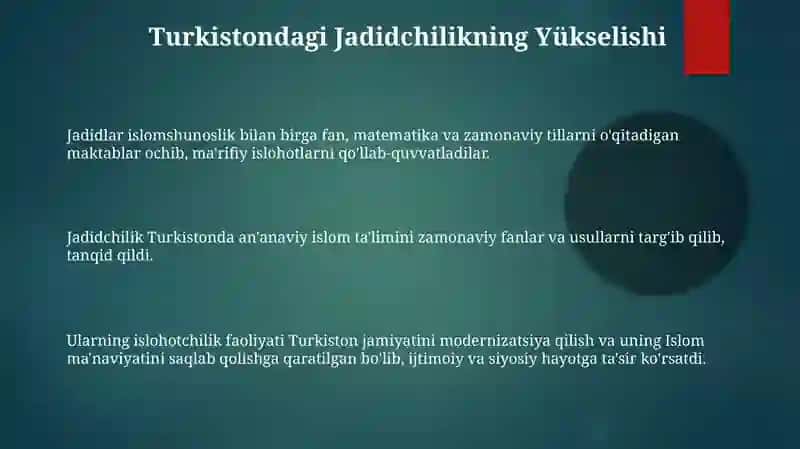 Turkistondagi Jadidchilikning Yükselishi

Jadidlar islomshunoslik bilan birga fan, matematika va zamonaviy tillarni o'qitadigan maktablar ochib, ma'rifiy islohotlarni qo'llab-quvvatladilar.

Jadidchilik Turkistonda an'anaviy islom ta'limini zamonaviy fanlar va usullarni targ'ib qilib, tanqid qildi.

Ularning islohotchilik faoliyati Turkiston jamiyatini modernizatsiya qilish va uning Islom ma'naviyatini saqlab qolishga qaratilgan bo'lib, ijtimoiy va siyosiy hayotga ta'sir ko'rsatdi.